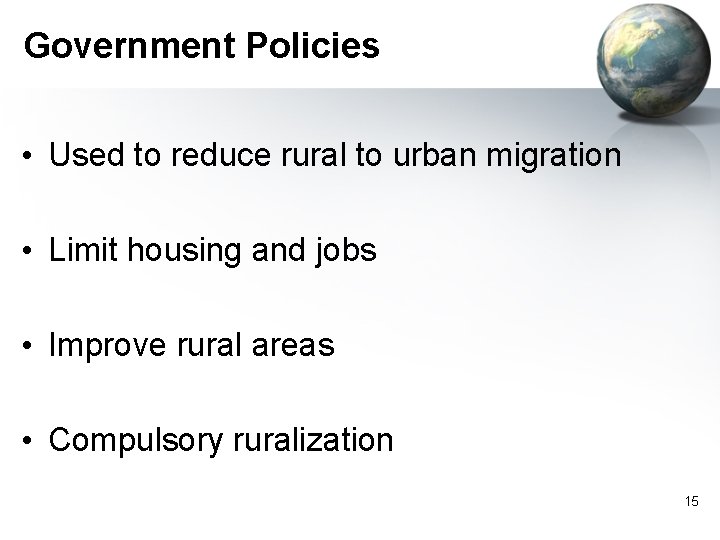 Government Policies

• Used to reduce rural to urban migration

• Limit housing and jobs

• Improve rural areas

• Compulsory ruralization

15